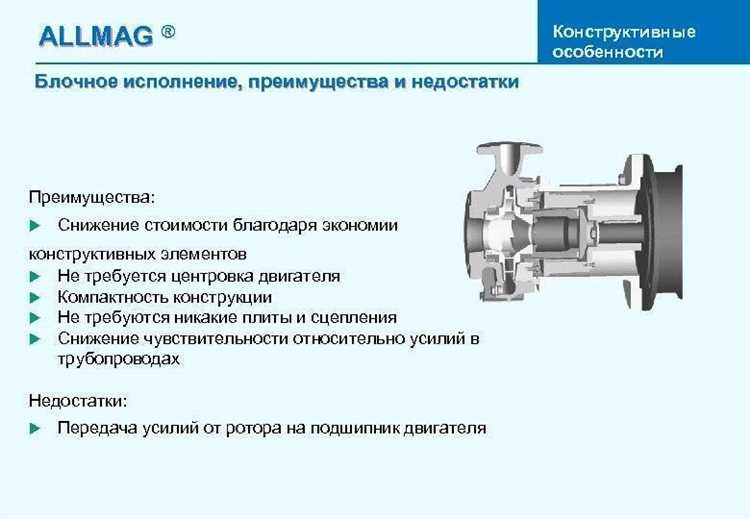 ALLMAG ®

Конструктивные особенности

Блочное исполнение, преимущества и недостатки

Преимущества:

▶ Снижение стоимости благодаря экономии

конструктивных элементов

▶ Не требуется центровка двигателя
▶ Компактность конструкции
▶ Не требуются никакие плиты и сцепления
▶ Снижение чувствительности относительно усилий в трубопроводах

Недостатки:

▶ Передача усилий от ротора на подшипник двигателя